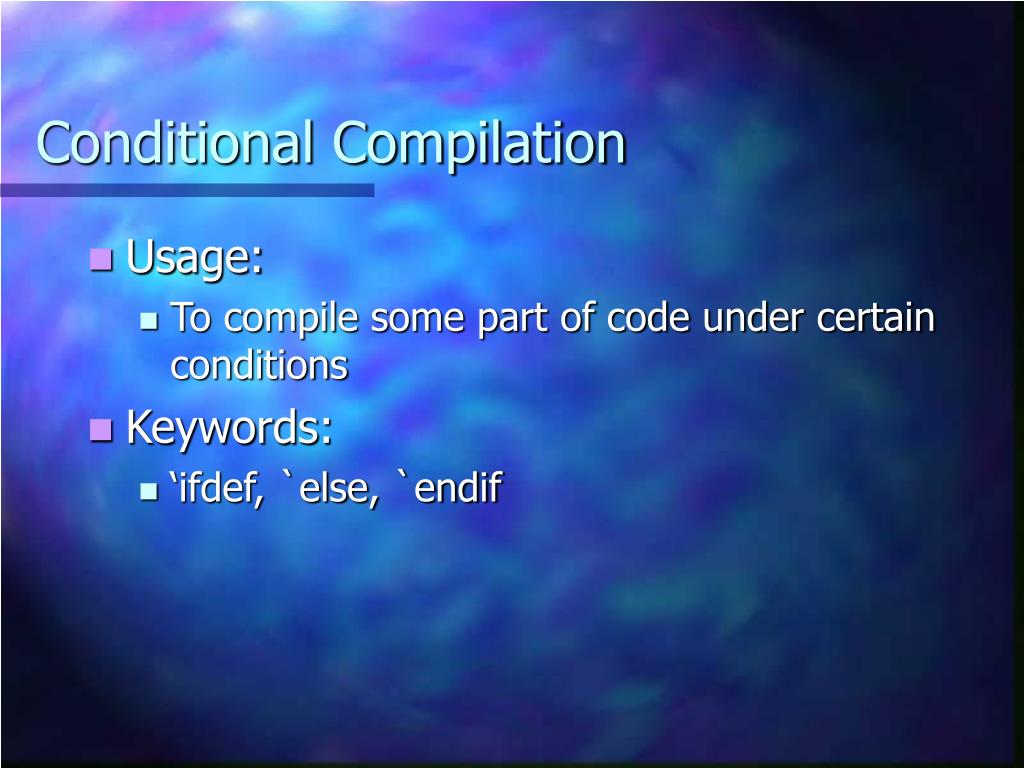 Conditional Compilation

Usage:

To compile some part of code under certain conditions

Keywords:

‘ifdef, `else, `endif